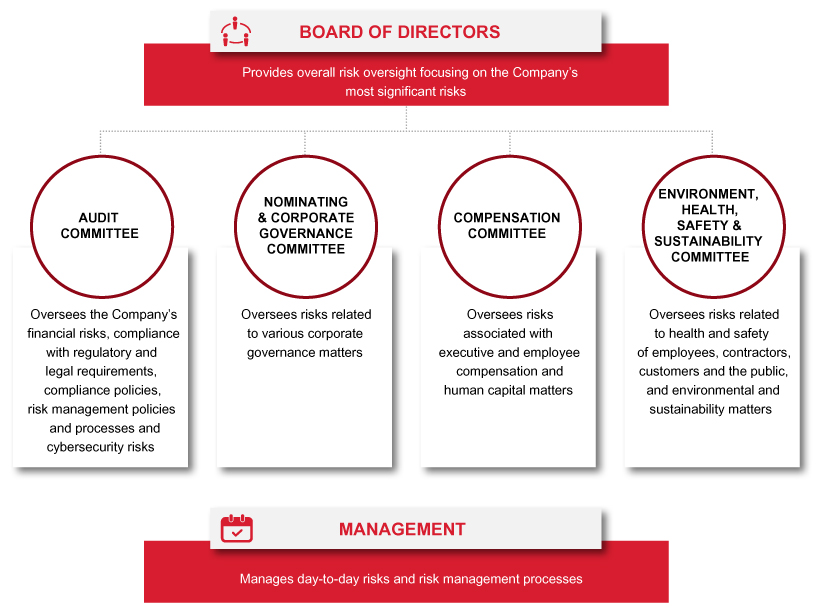 BOARD OF DIRECTORS

Provides overall risk oversight focusing on the Company's most significant risks

AUDIT COMMITTEE

Oversees the Company's financial risks, compliance with regulatory and legal requirements, compliance policies, risk management policies and processes and cybersecurity risks

NOMINATING & CORPORATE GOVERNANCE COMMITTEE

Oversees risks related to various corporate governance matters

COMPENSATION COMMITTEE

Oversees risks associated with executive and employee compensation and human capital matters

ENVIRONMENT, HEALTH, SAFETY & SUSTAINABILITY COMMITTEE

Oversees risks related to health and safety of employees, contractors, customers and the public, and environmental and sustainability matters

MANAGEMENT

Manages day-to-day risks and risk management processes